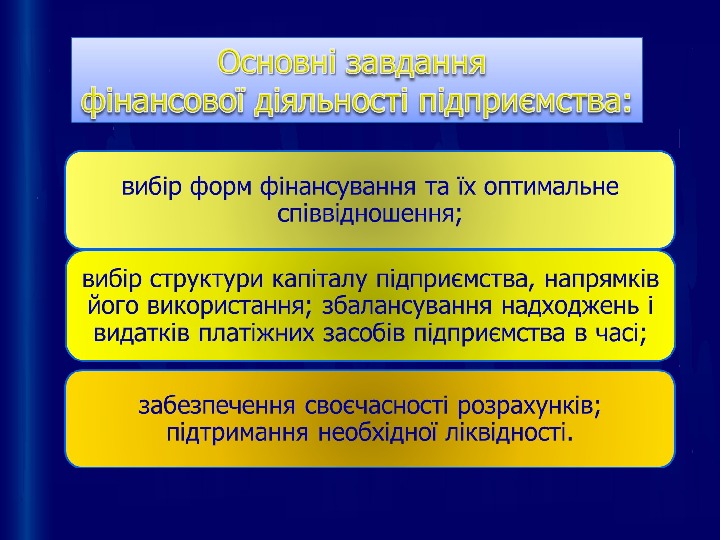 Основні завдання фінансової діяльності підприємства:

вибір форм фінансування та їх оптимальне співвідношення;

вибір структури капіталу підприємства, напрямків його використання; збалансування надходжень і видатків платіжних засобів підприємства в часі;

забезпечення своєчасності розрахунків; підтримання необхідної ліквідності.